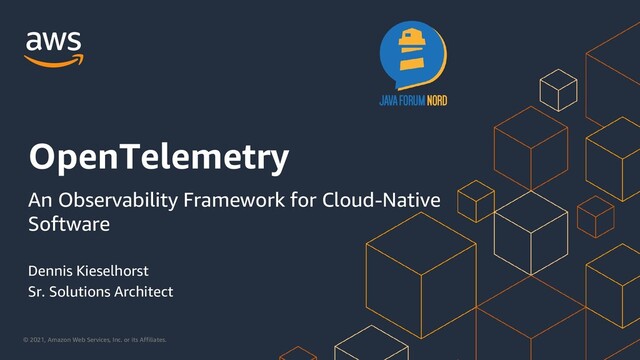 aws

JAVA FORUM NORD

OpenTelemetry

An Observability Framework for Cloud-Native Software

Dennis Kieselhorst
Sr. Solutions Architect

© 2021, Amazon Web Services, Inc. or its Affiliates.